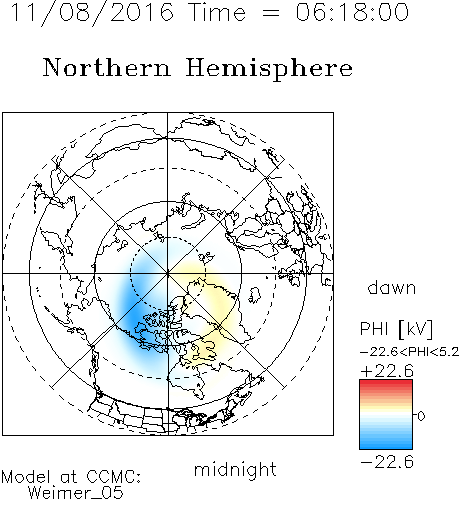 11/08/2016 Time = 06:18:00

Northern Hemisphere

dawn

PHI [kV]
−22.6<PHI<5.2
+22.6
0
−22.6

midnight

Model at CCMC:
Weimer_05